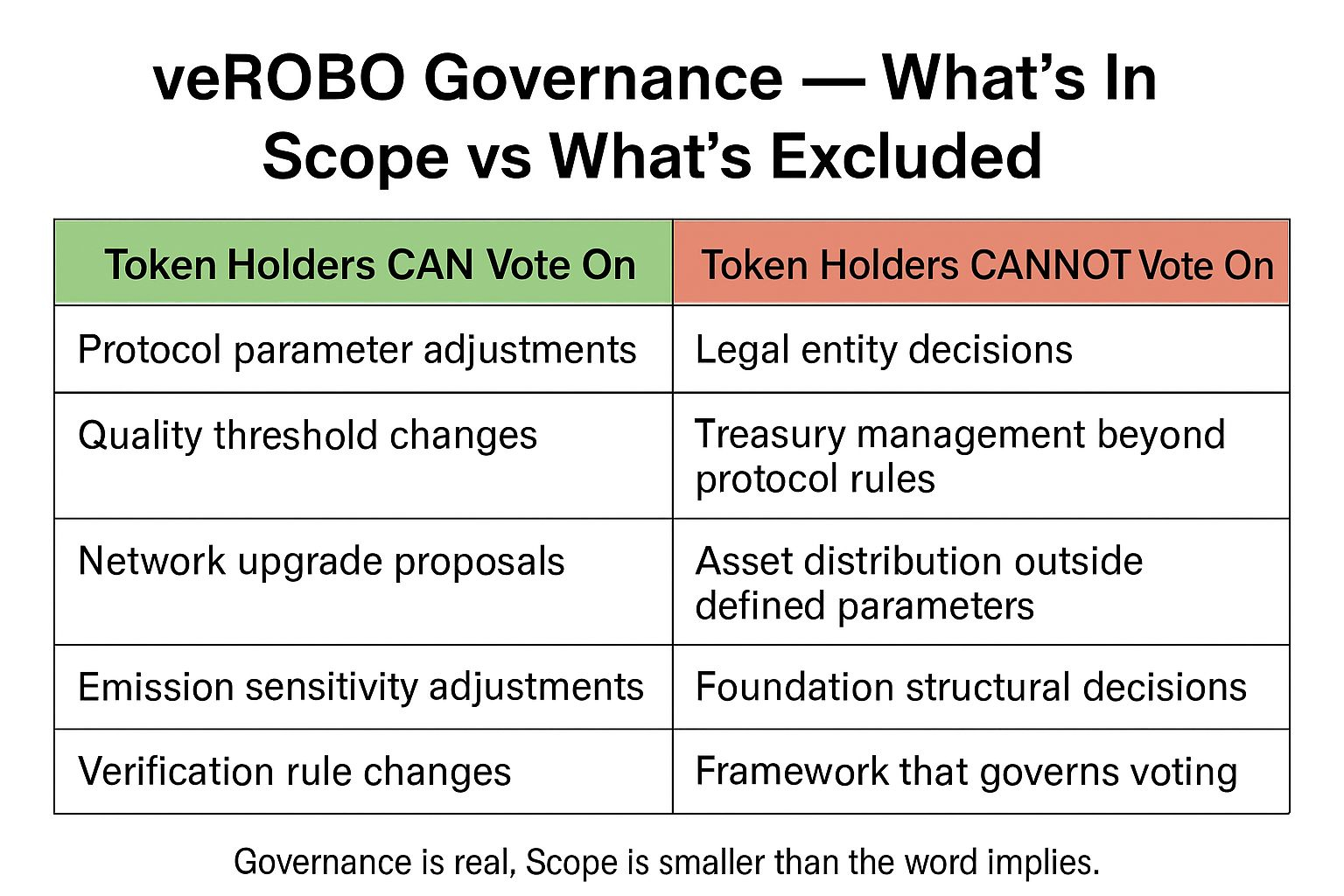 veROBO Governance — What's In Scope vs What's Excluded

| Token Holders CAN Vote On | Token Holders CANNOT Vote On |
|---|---|
| Protocol parameter adjustments | Legal entity decisions |
| Quality threshold changes | Treasury management beyond protocol rules |
| Network upgrade proposals | Asset distribution outside defined parameters |
| Emission sensitivity adjustments | Foundation structural decisions |
| Verification rule changes | Framework that governs voting |

Governance is real, Scope is smaller than the word implies.